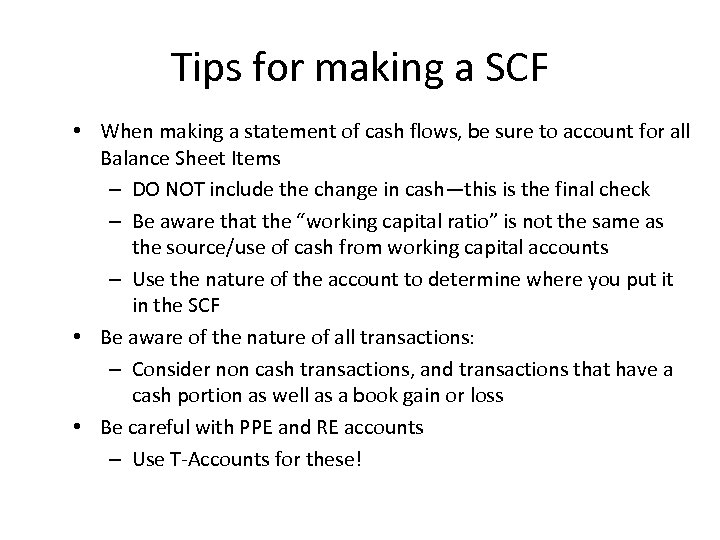 Tips for making a SCF

• When making a statement of cash flows, be sure to account for all Balance Sheet Items
– DO NOT include the change in cash—this is the final check
– Be aware that the “working capital ratio” is not the same as the source/use of cash from working capital accounts
– Use the nature of the account to determine where you put it in the SCF
• Be aware of the nature of all transactions:
– Consider non cash transactions, and transactions that have a cash portion as well as a book gain or loss
• Be careful with PPE and RE accounts
– Use T-Accounts for these!